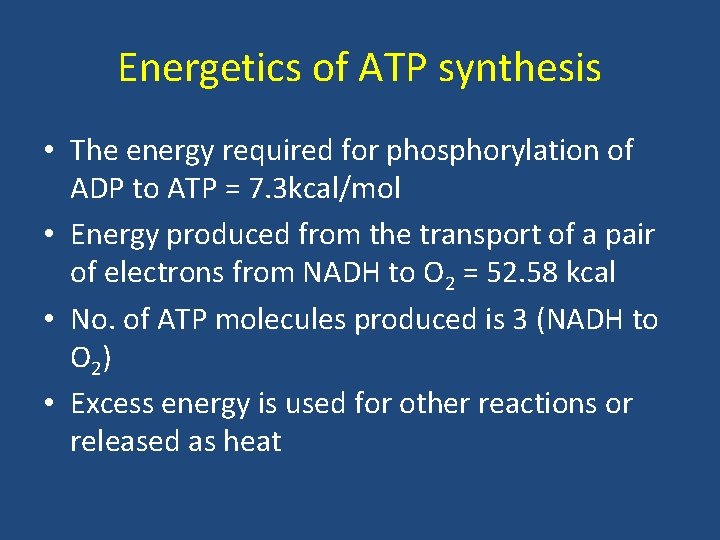 Energetics of ATP synthesis

• The energy required for phosphorylation of ADP to ATP = 7.3kcal/mol

• Energy produced from the transport of a pair of electrons from NADH to $O_2$ = 52.58 kcal

• No. of ATP molecules produced is 3 (NADH to $O_2$)

• Excess energy is used for other reactions or released as heat